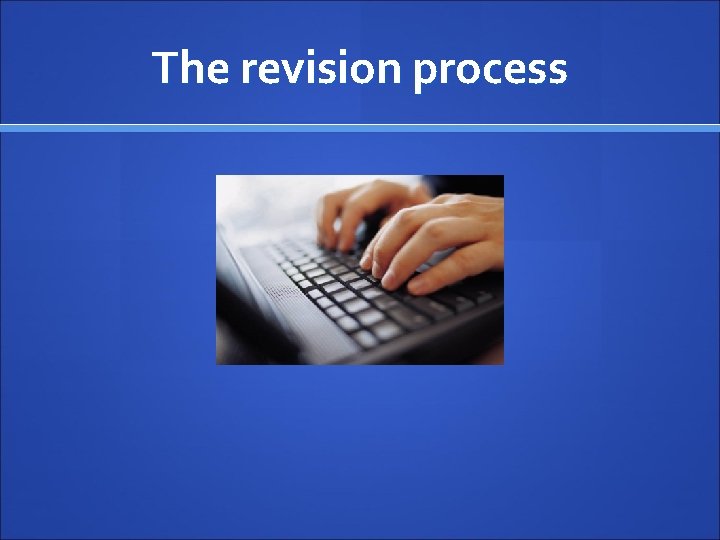 The revision process